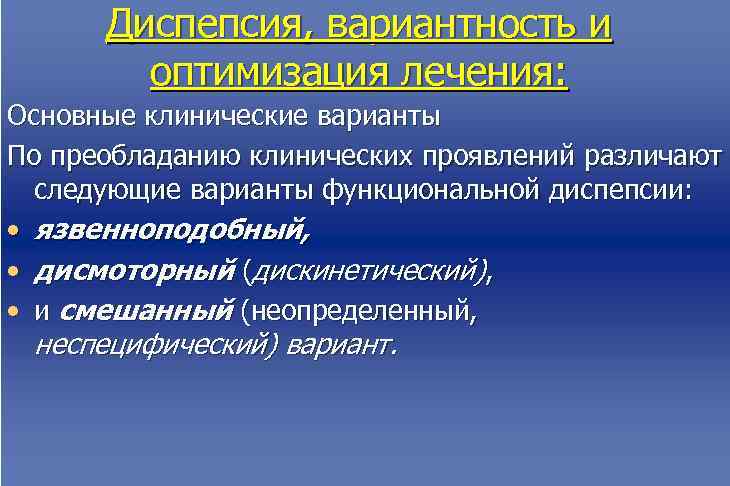 Диспепсия, вариантность и оптимизация лечения:

Основные клинические варианты

По преобладанию клинических проявлений различают следующие варианты функциональной диспепсии:

• язвенноподобный,
• дисмоторный (дискинетический),
• и смешанный (неопределенный, неспецифический) вариант.